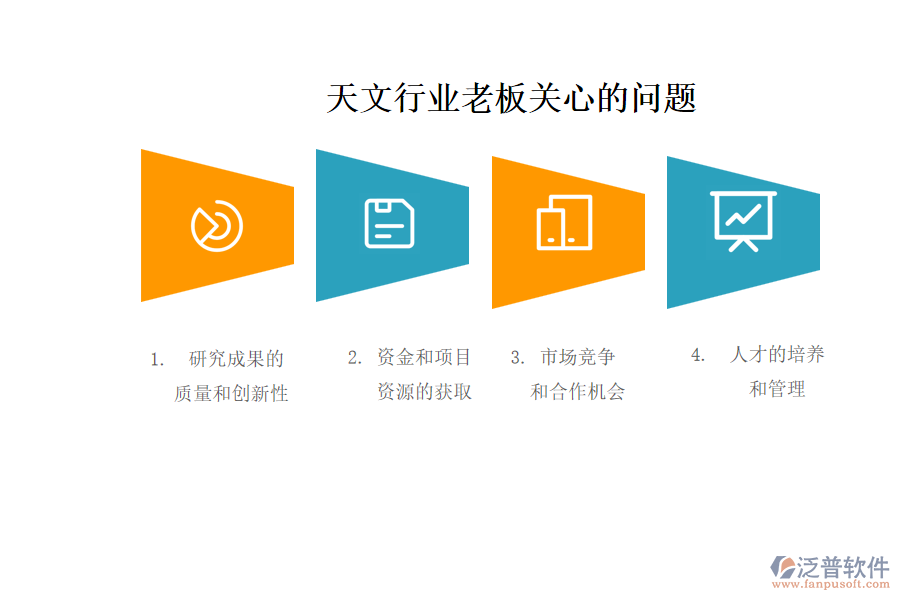 天文行业老板关心的问题

1. 研究成果的质量和创新性

2. 资金和项目资源的获取

3. 市场竞争和合作机会

4. 人才的培养和管理

泛普软件
www.fanpusoft.com